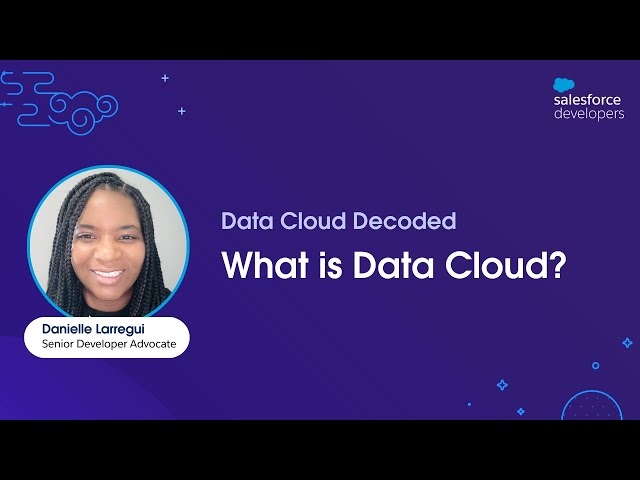 salesforce
developers

Data Cloud Decoded
What is Data Cloud?

Danielle Larregui
Senior Developer Advocate